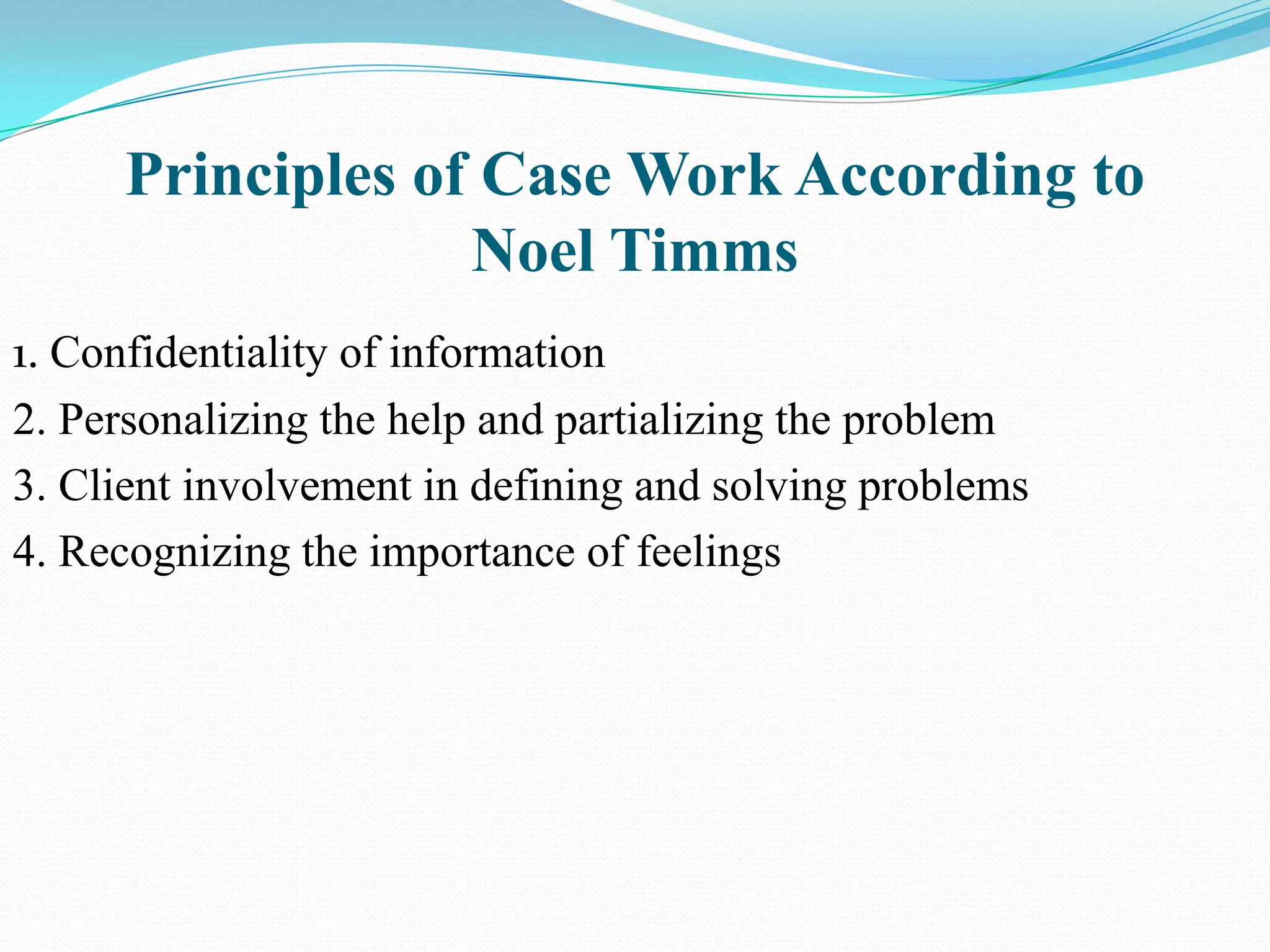 Principles of Case Work According to Noel Timms

1. Confidentiality of information
2. Personalizing the help and partializing the problem
3. Client involvement in defining and solving problems
4. Recognizing the importance of feelings